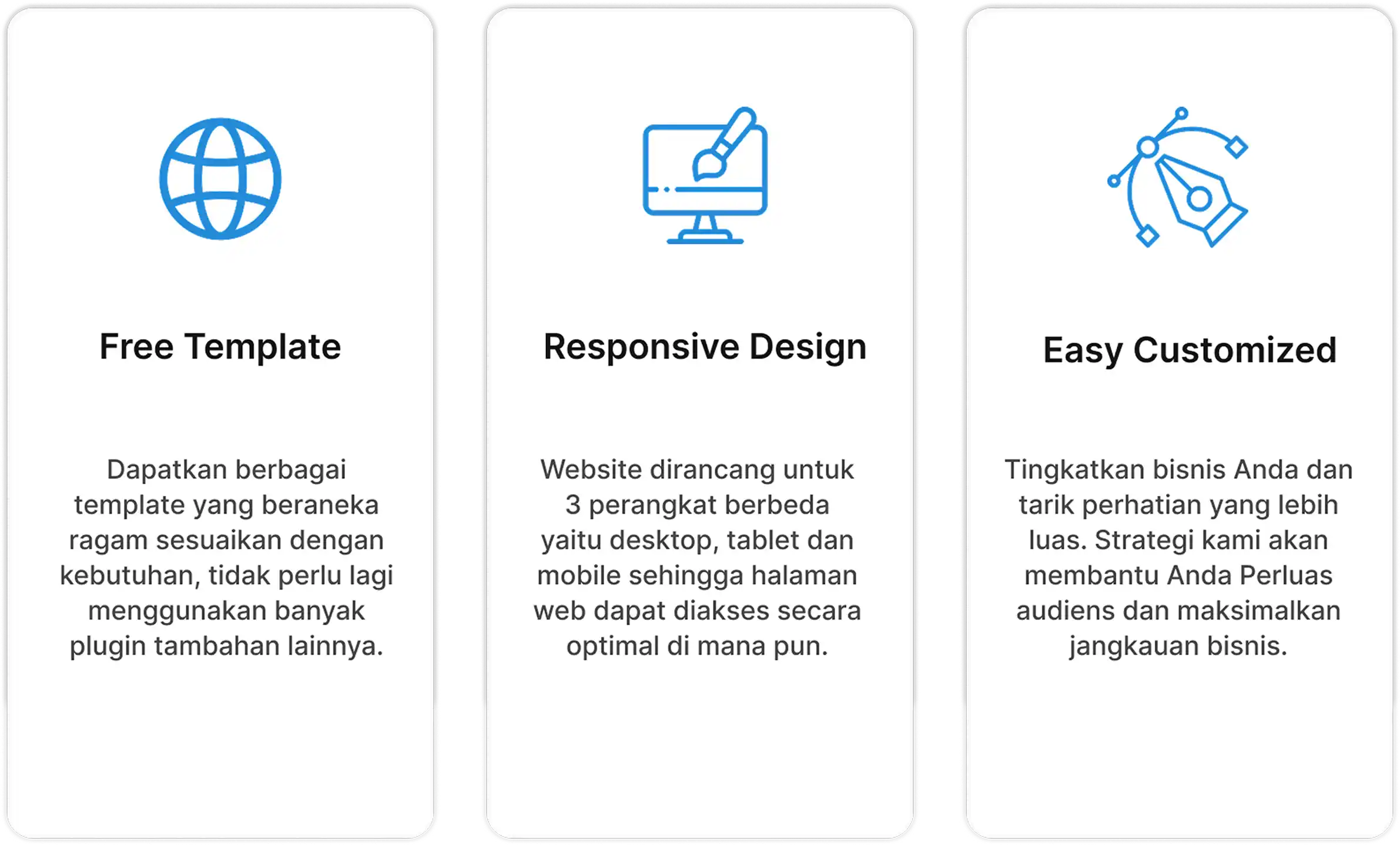 Free Template

Dapatkan berbagai template yang beraneka ragam sesuaikan dengan kebutuhan, tidak perlu lagi menggunakan banyak plugin tambahan lainnya.

Responsive Design

Website dirancang untuk 3 perangkat berbeda yaitu desktop, tablet dan mobile sehingga halaman web dapat diakses secara optimal di mana pun.

Easy Customized

Tingkatkan bisnis Anda dan tarik perhatian yang lebih luas. Strategi kami akan membantu Anda Perluas audiens dan maksimalkan jangkauan bisnis.